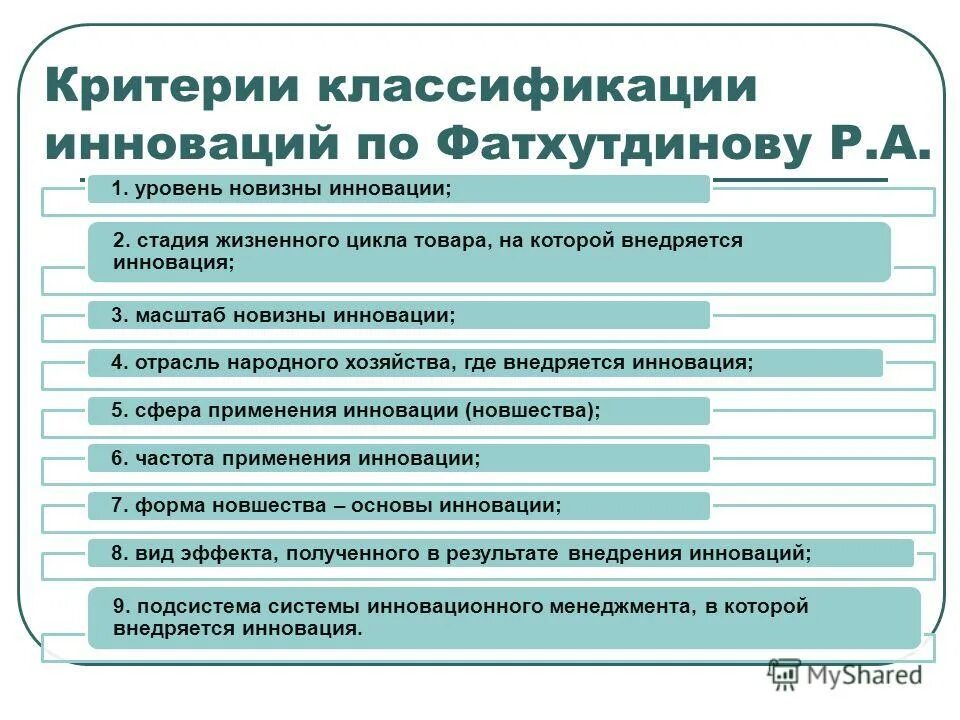 Критерии классификации инноваций по Фатхутдинову Р.А.

1. уровень новизны инновации;

2. стадия жизненного цикла товара, на которой внедряется инновация;

3. масштаб новизны инновации;

4. отрасль народного хозяйства, где внедряется инновация;

5. сфера применения инновации (новшества);

6. частота применения инновации;

7. форма новшества – основы инновации;

8. вид эффекта, полученного в результате внедрения инноваций;

9. подсистема системы инновационного менеджмента, в которой внедряется инновация.

MyShared